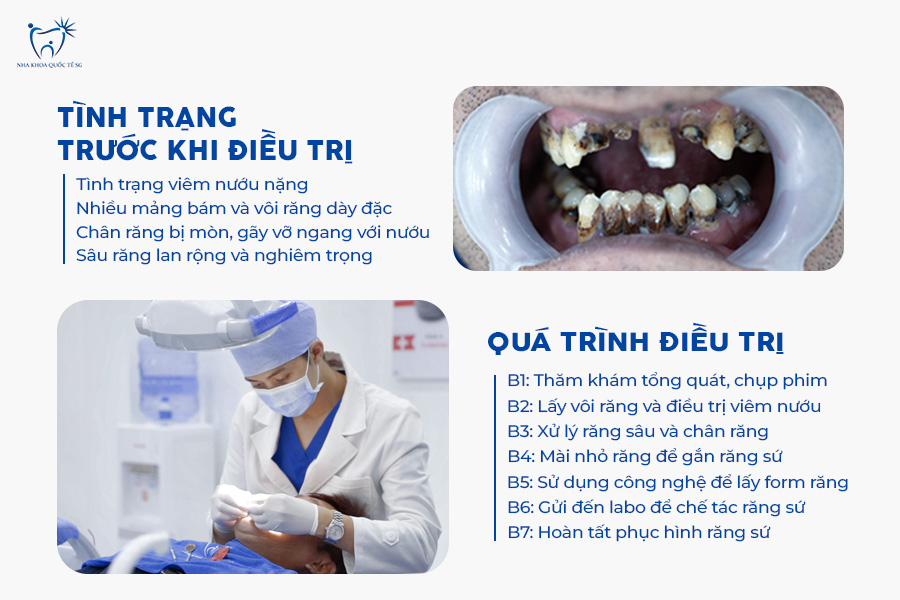 NHA KHOA QUỐC TẾ SG

TÌNH TRẠNG TRƯỚC KHI ĐIỀU TRỊ

Tình trạng viêm nướu nặng
Nhiều mảng bám và vôi răng dày đặc
Chân răng bị mòn, gãy vỡ ngang với nướu
Sâu răng lan rộng và nghiêm trọng

QUÁ TRÌNH ĐIỀU TRỊ

B1: Thăm khám tổng quát, chụp phim
B2: Lấy vôi răng và điều trị viêm nướu
B3: Xử lý răng sâu và chân răng
B4: Mài nhỏ răng để gắn răng sứ
B5: Sử dụng công nghệ để lấy form răng
B6: Gửi đến labo để chế tác răng sứ
B7: Hoàn tất phục hình răng sứ